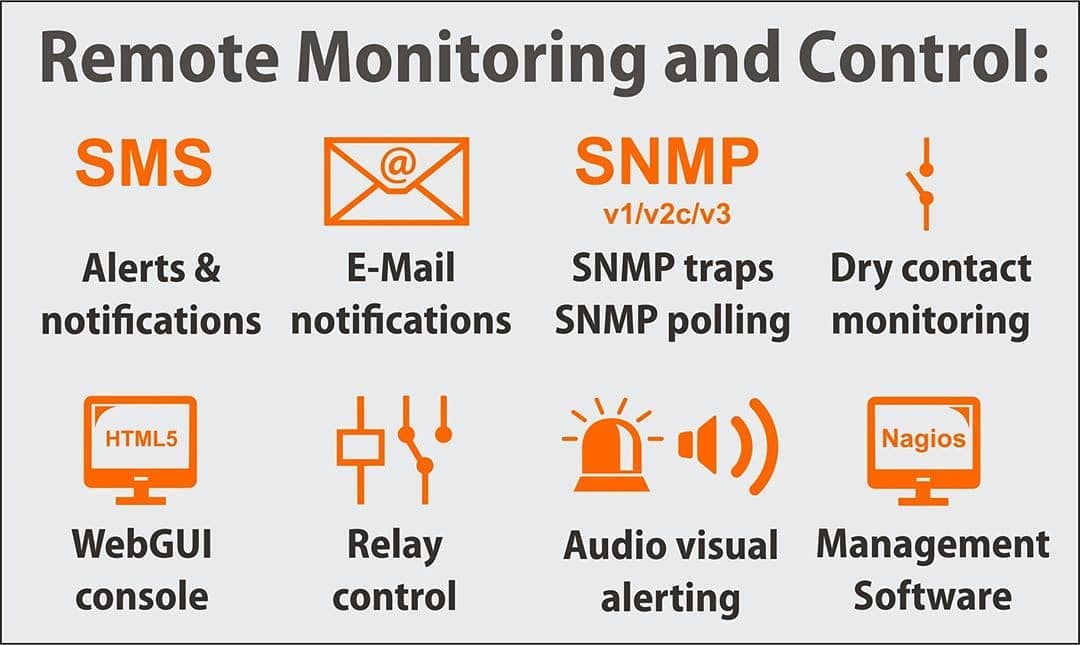 Remote Monitoring and Control:

SMS

Alerts & notifications

@

E-Mail notifications

SNMP
v1/v2c/v3

SNMP traps
SNMP polling

Dry contact monitoring

HTML5

WebGUI console

Relay control

Audio visual alerting

Nagios

Management Software